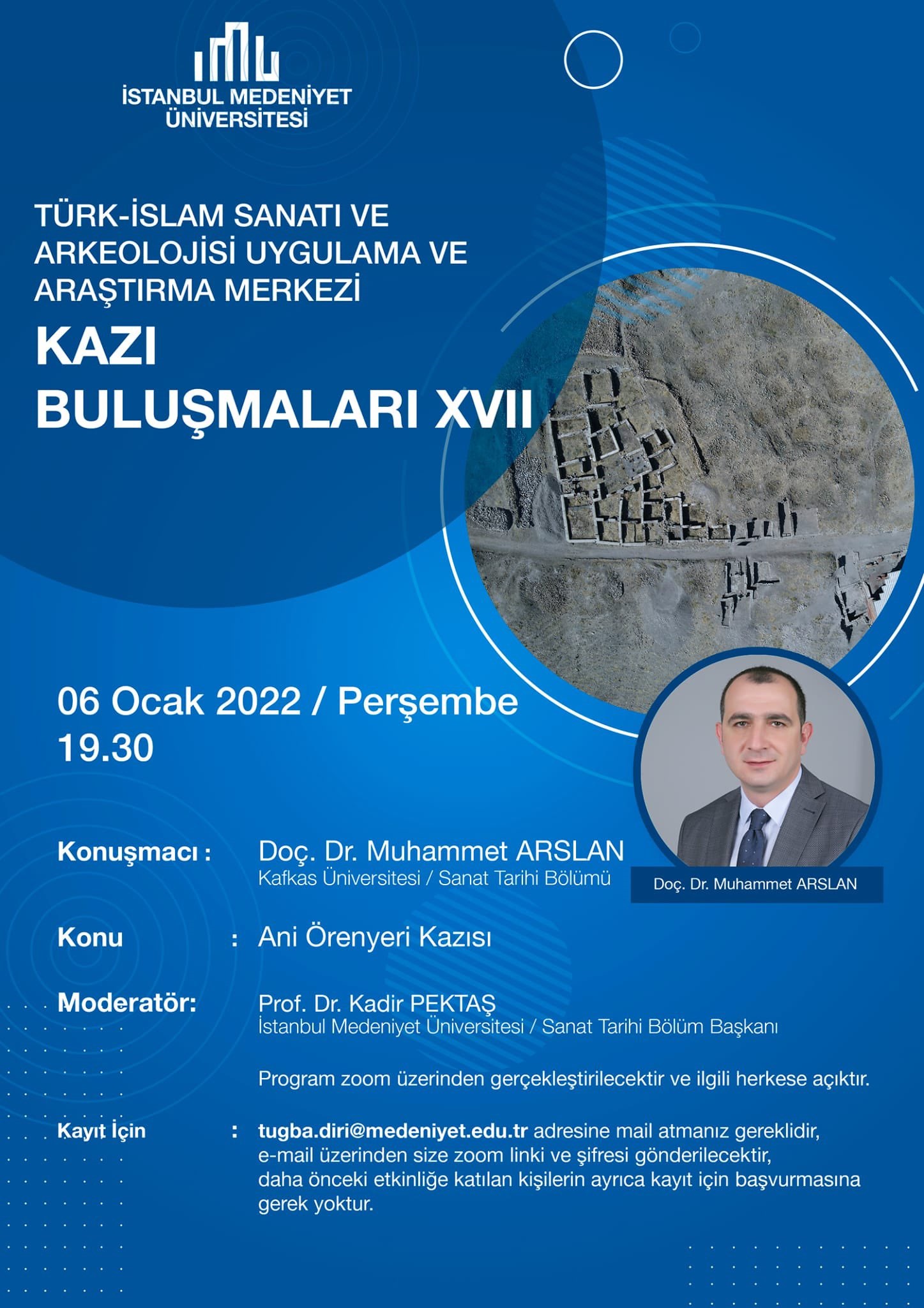 İSTANBUL MEDENİYET ÜNİVERSİTESİ

TÜRK-İSLAM SANATI VE ARKEOLOJİSİ UYGULAMA VE ARAŞTIRMA MERKEZİ

KAZI BULUŞMALARI XVII

06 Ocak 2022 / Perşembe
19.30

Konuşmacı : Doç. Dr. Muhammet ARSLAN
Kafkas Üniversitesi / Sanat Tarihi Bölümü

Doç. Dr. Muhammet ARSLAN

Konu : Ani Örenyeri Kazısı

Moderatör: Prof. Dr. Kadir PEKTAŞ
İstanbul Medeniyet Üniversitesi / Sanat Tarihi Bölüm Başkanı

Program zoom üzerinden gerçekleştirilecektir ve ilgili herkese açıktır.

Kayıt İçin : tugba.diri@medeniyet.edu.tr adresine mail atmanız gereklidir, e-mail üzerinden size zoom linki ve şifresi gönderilecektir, daha önceki etkinliğe katılan kişilerin ayrıca kayıt için başvurmasına gerek yoktur.